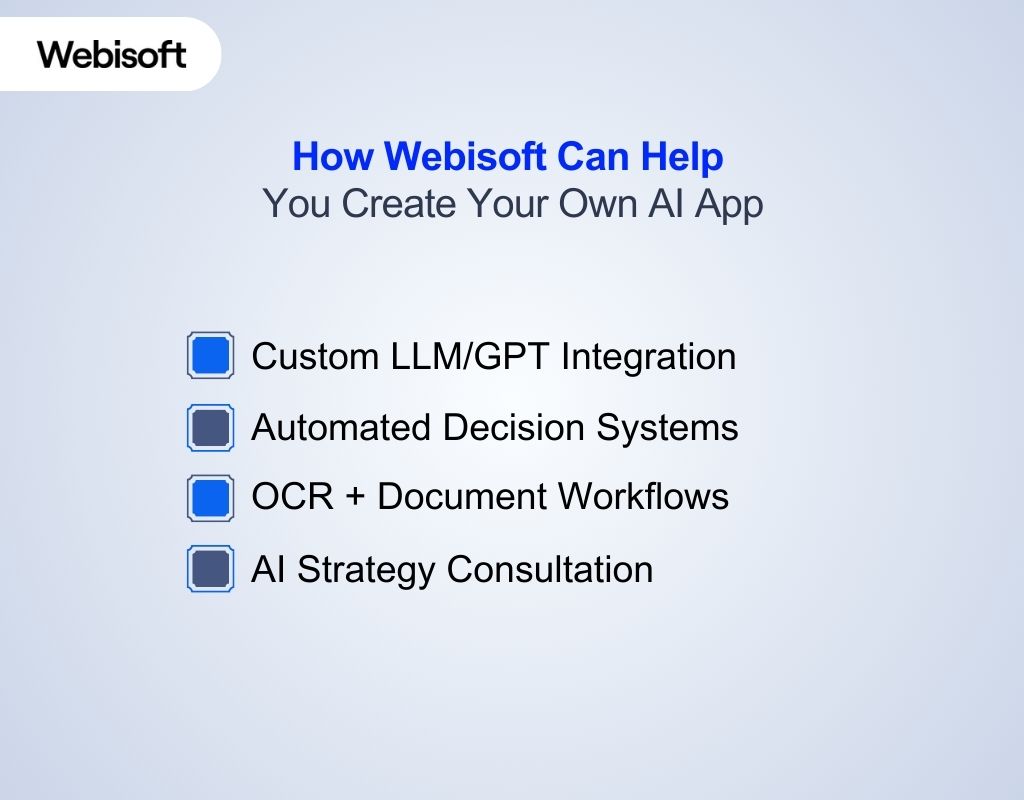 Webisoft

How Webisoft Can Help
You Create Your Own AI App

Custom LLM/GPT Integration

Automated Decision Systems

OCR + Document Workflows

AI Strategy Consultation